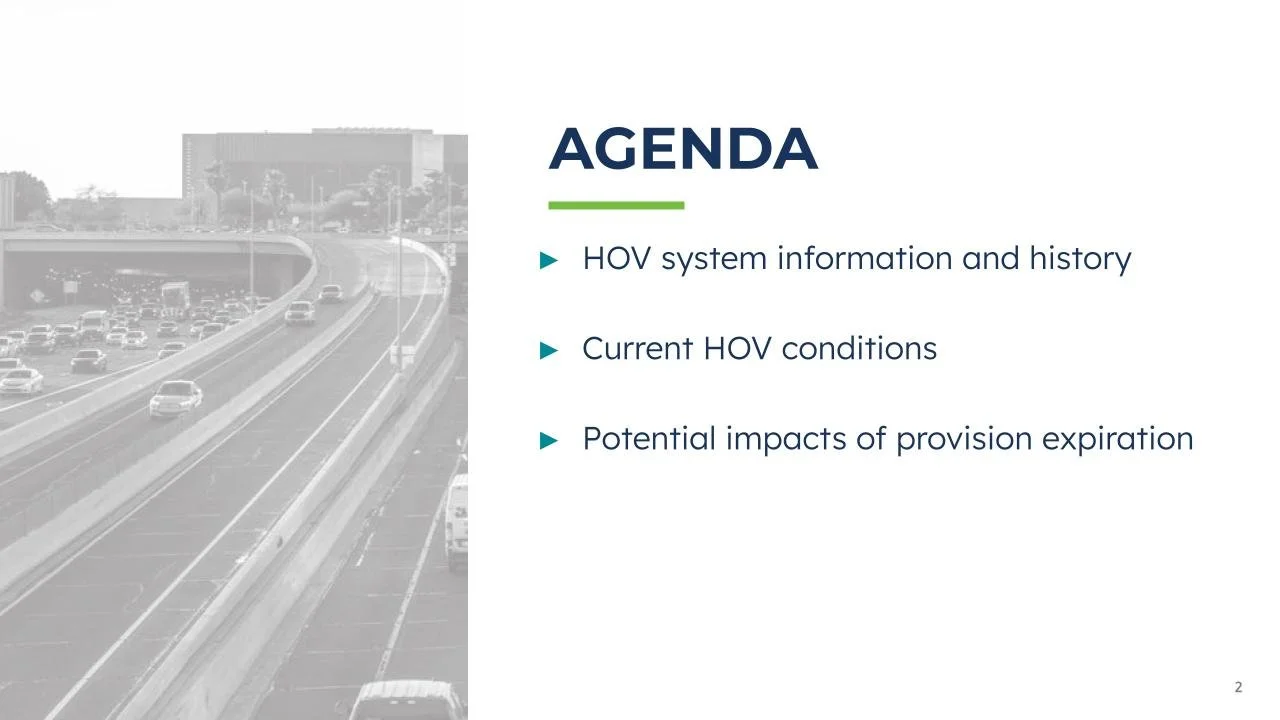 AGENDA

► HOV system information and history

► Current HOV conditions

► Potential impacts of provision expiration

2